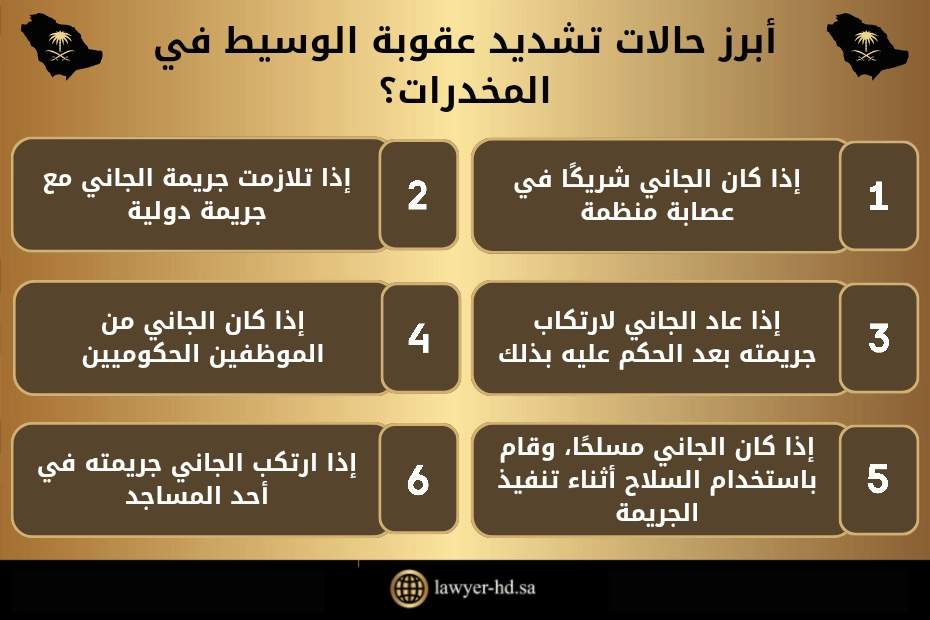 أبرز حالات تشديد عقوبة الوسيط في المخدرات؟

1
إذا كان الجاني شريكًا في عصابة منظمة

2
إذا تلازمت جريمة الجاني مع جريمة دولية

3
إذا عاد الجاني لارتكاب جريمته بعد الحكم عليه بذلك

4
إذا كان الجاني من الموظفين الحكوميين

5
إذا كان الجاني مسلحًا، وقام باستخدام السلاح أثناء تنفيذ الجريمة

6
إذا ارتكب الجاني جريمته في أحد المساجد

lawyer-hd.sa